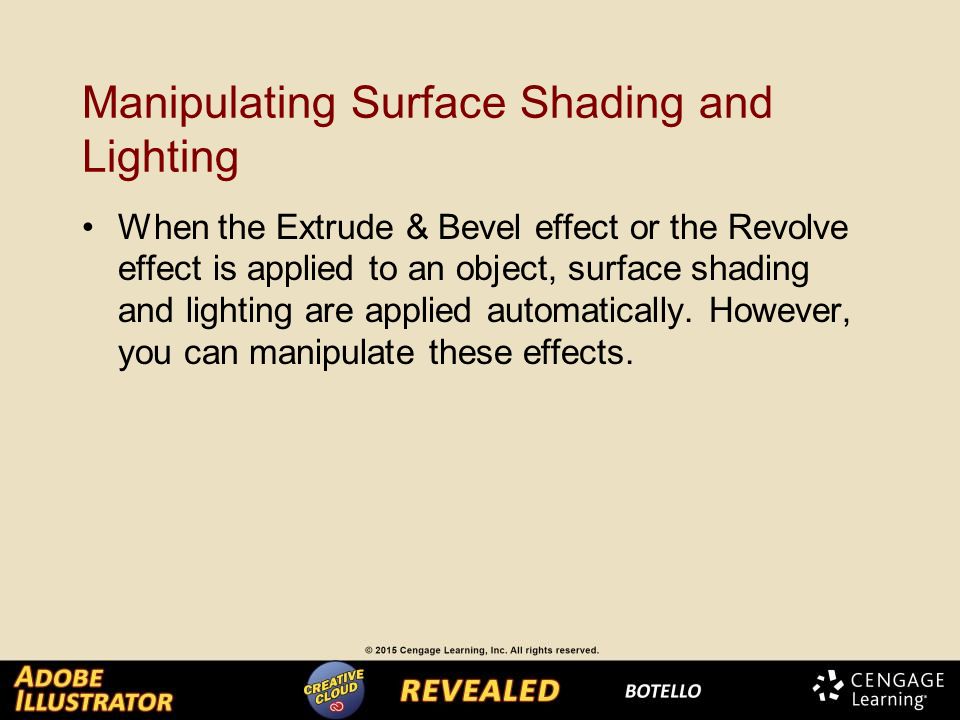 Manipulating Surface Shading and Lighting

• When the Extrude & Bevel effect or the Revolve effect is applied to an object, surface shading and lighting are applied automatically. However, you can manipulate these effects.

© 2015 Cengage Learning, Inc. All rights reserved.

ADOBE ILLUSTRATOR CREATIVE CLOUD REVEALED BOTELLO CENGAGE Learning®